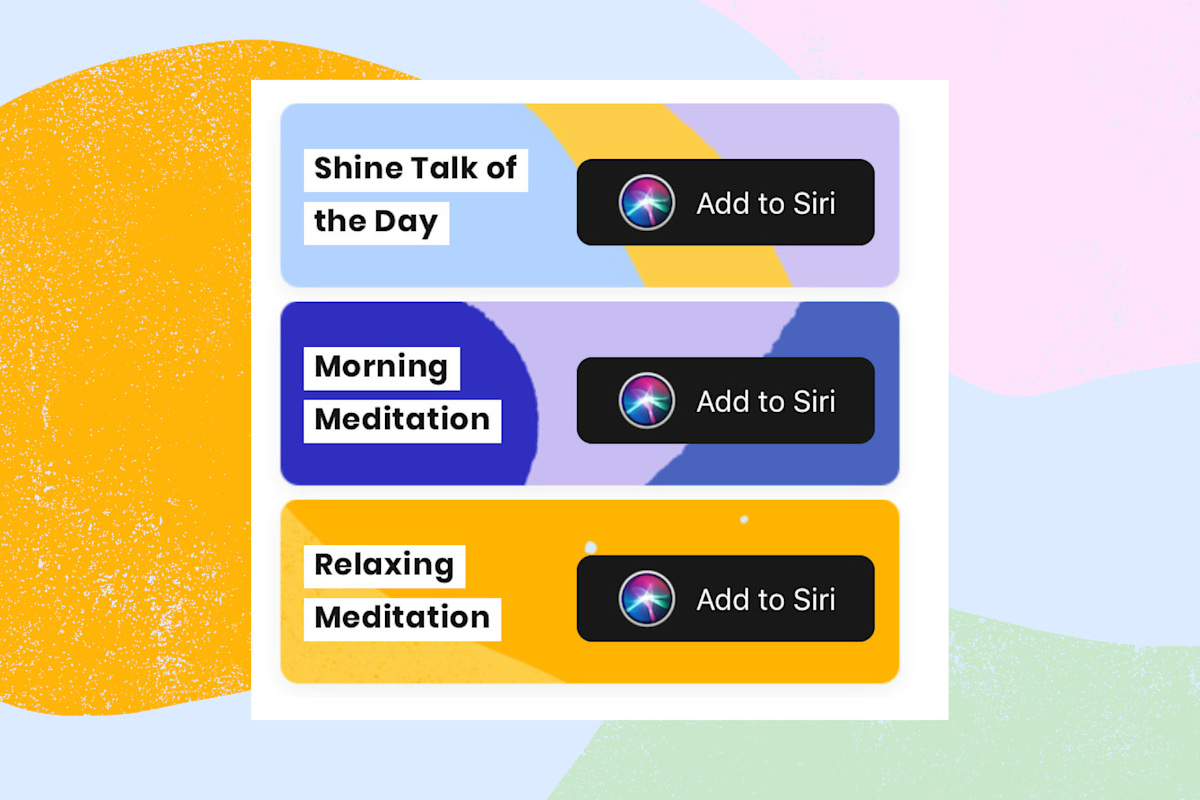 Shine Talk of the Day

Add to Siri

Morning Meditation

Add to Siri

Relaxing Meditation

Add to Siri